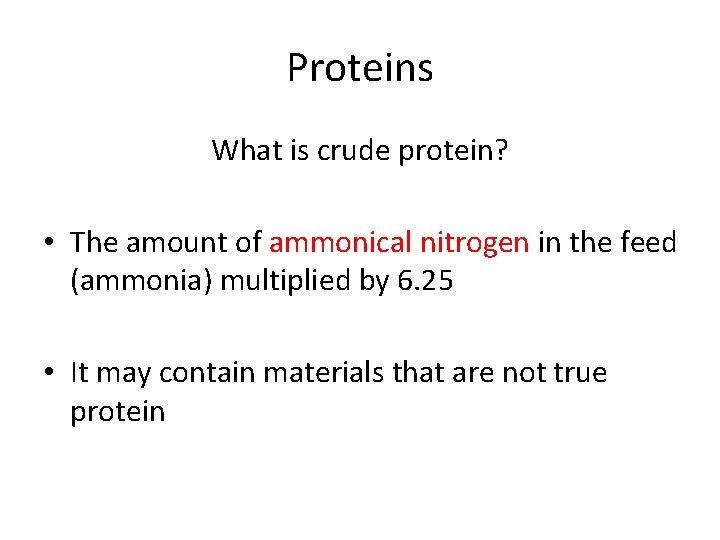 Proteins

What is crude protein?

• The amount of ammonical nitrogen in the feed (ammonia) multiplied by 6.25

• It may contain materials that are not true protein